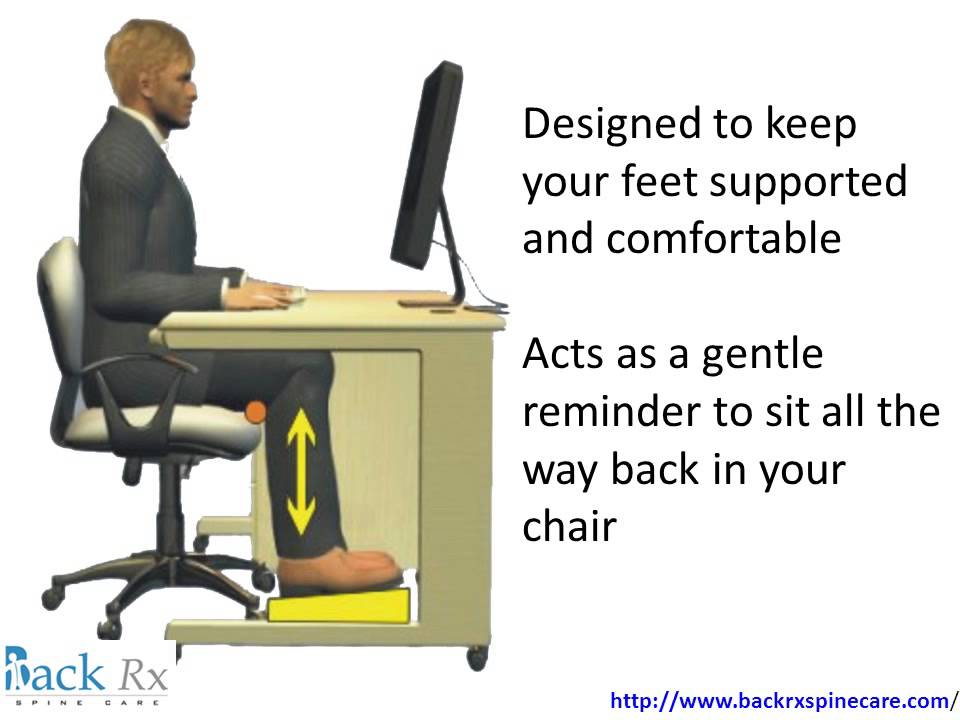 Designed to keep your feet supported and comfortable

Acts as a gentle reminder to sit all the way back in your chair

Back Rx
SPINE CARE

http://www.backrxspinecare.com/